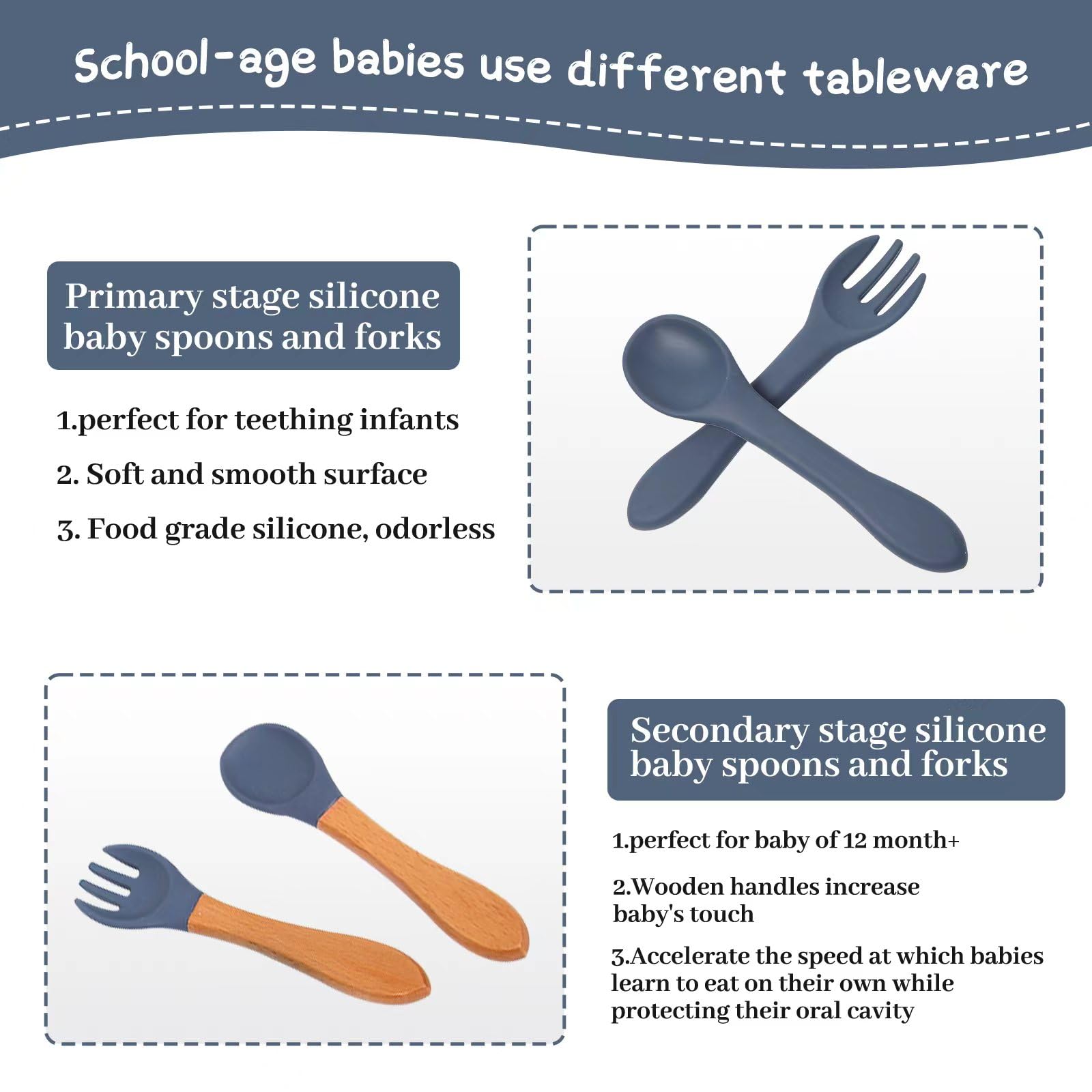 School-age babies use different tableware

Primary stage silicone baby spoons and forks

1.perfect for teething infants

2. Soft and smooth surface

3. Food grade silicone, odorless

Secondary stage silicone baby spoons and forks

1.perfect for baby of 12 month+

2.Wooden handles increase baby's touch

3.Accelerate the speed at which babies learn to eat on their own while protecting their oral cavity